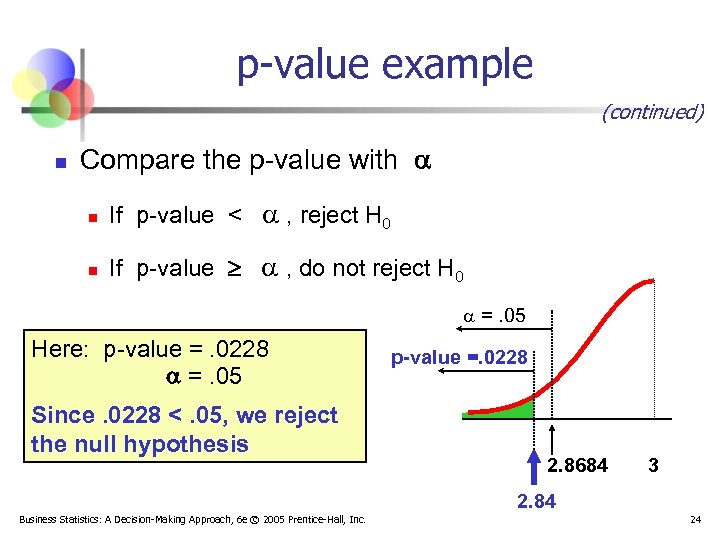 p-value example

(continued)

Compare the p-value with $\alpha$

If p-value < $\alpha$ , reject $H_0$

If p-value $\geq$ $\alpha$ , do not reject $H_0$

Here: p-value = .0228
$\alpha$ = .05

Since .0228 < .05, we reject the null hypothesis

$\alpha$ = .05

p-value =.0228

2.8684

3

2.84

Business Statistics: A Decision-Making Approach, 6e © 2005 Prentice-Hall, Inc.

24